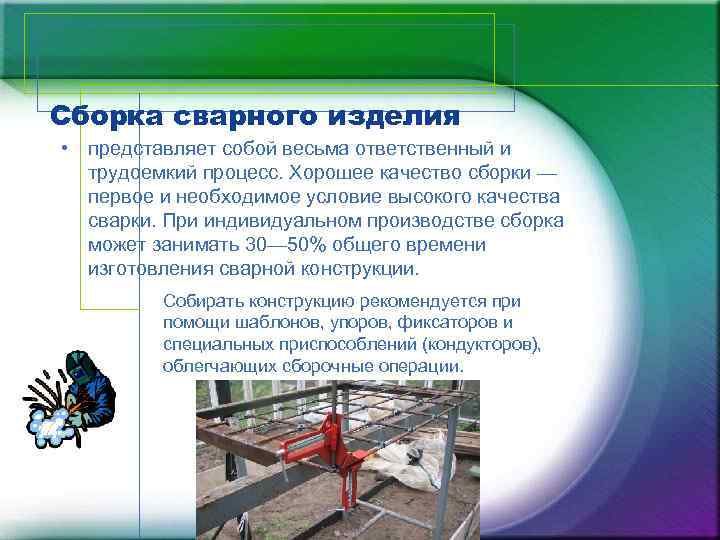 Сборка сварного изделия

• представляет собой весьма ответственный и трудоемкий процесс. Хорошее качество сборки — первое и необходимое условие высокого качества сварки. При индивидуальном производстве сборка может занимать 30—50% общего времени изготовления сварной конструкции.

Собирать конструкцию рекомендуется при помощи шаблонов, упоров, фиксаторов и специальных приспособлений (кондукторов), облегчающих сборочные операции.